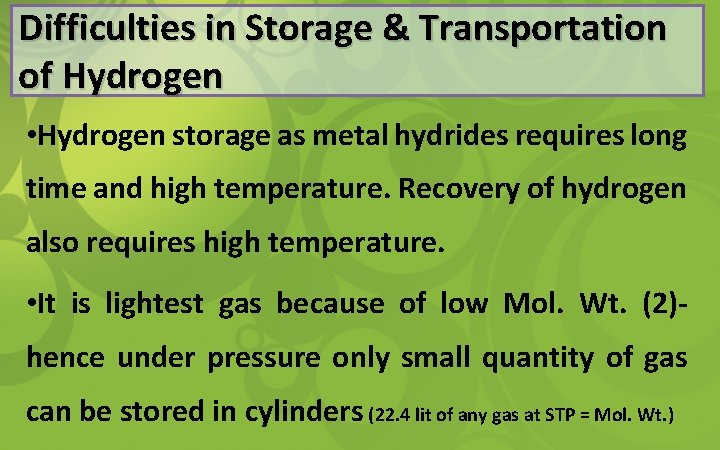 Difficulties in Storage & Transportation of Hydrogen

•Hydrogen storage as metal hydrides requires long time and high temperature. Recovery of hydrogen also requires high temperature.

•It is lightest gas because of low Mol. Wt. (2)- hence under pressure only small quantity of gas can be stored in cylinders (22.4 lit of any gas at STP = Mol. Wt.)